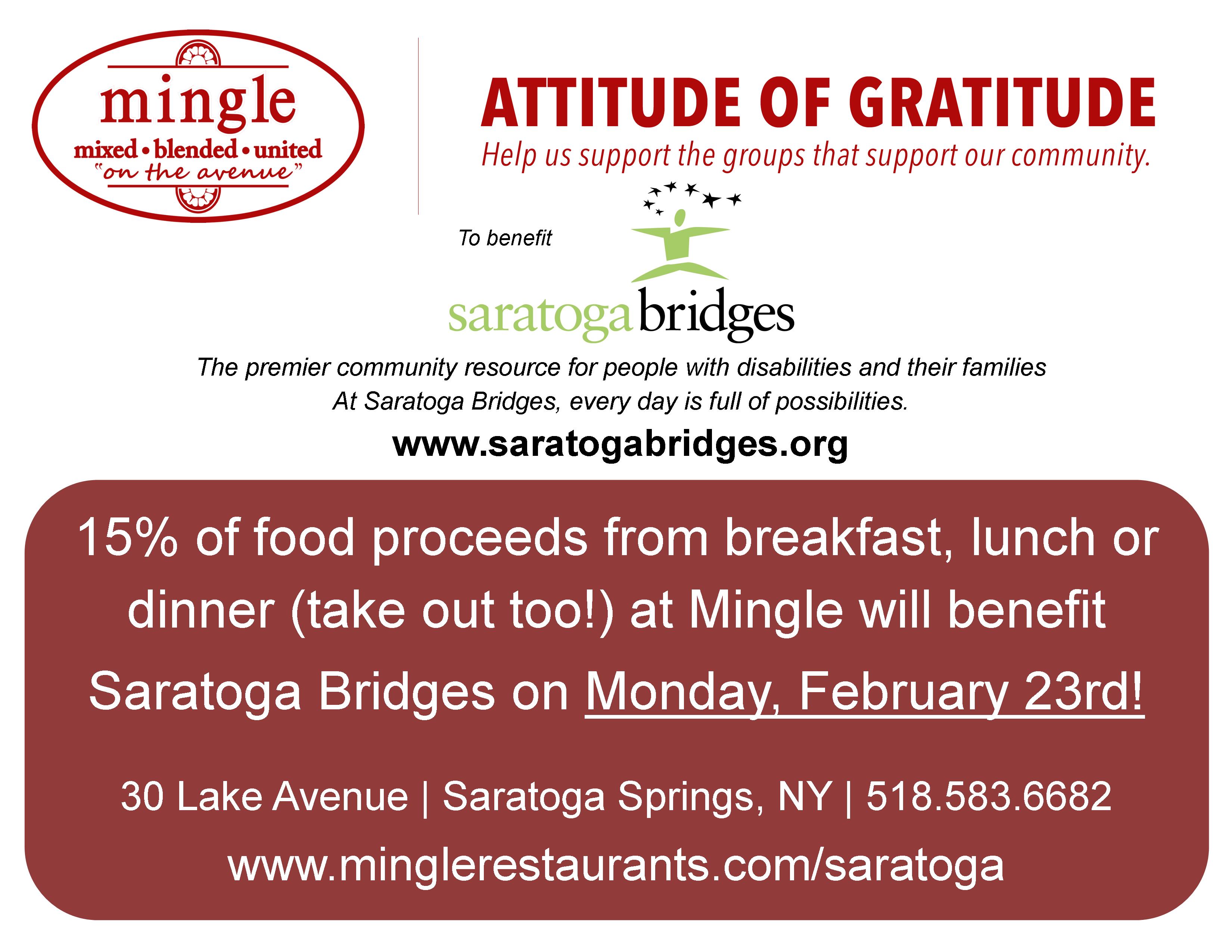 mingle
mixed • blended • united
"on the avenue"

ATTITUDE OF GRATITUDE
Help us support the groups that support our community.

To benefit

saratoga bridges

The premier community resource for people with disabilities and their families
At Saratoga Bridges, every day is full of possibilities.

www.saratogabridges.org

15% of food proceeds from breakfast, lunch or dinner (take out too!) at Mingle will benefit Saratoga Bridges on Monday, February 23rd!

30 Lake Avenue | Saratoga Springs, NY | 518.583.6682

www.minglerestaurants.com/saratoga